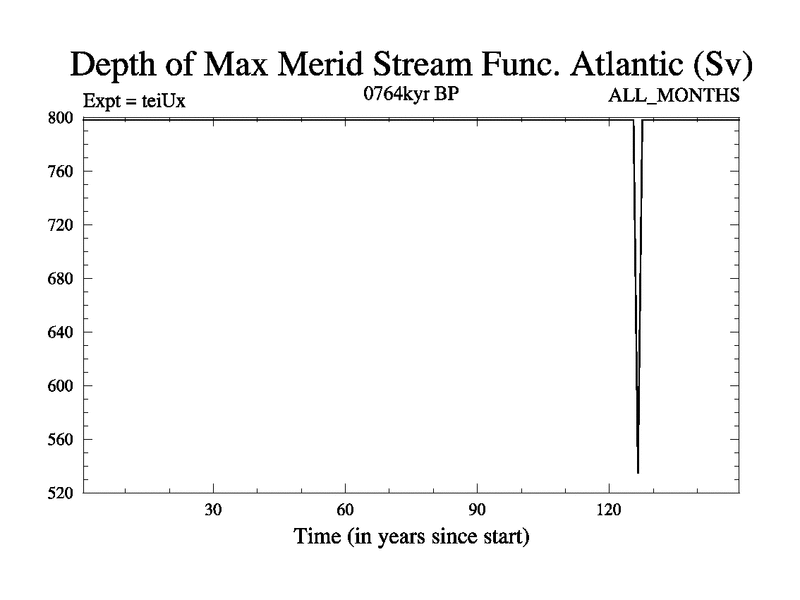 Depth of Max Merid Stream Func. Atlantic (Sv)
Expt = teiUx
0764kyr BP
ALL_MONTHS
800
760
720
680
640
600
560
520
30
60
90
120
Time (in years since start)